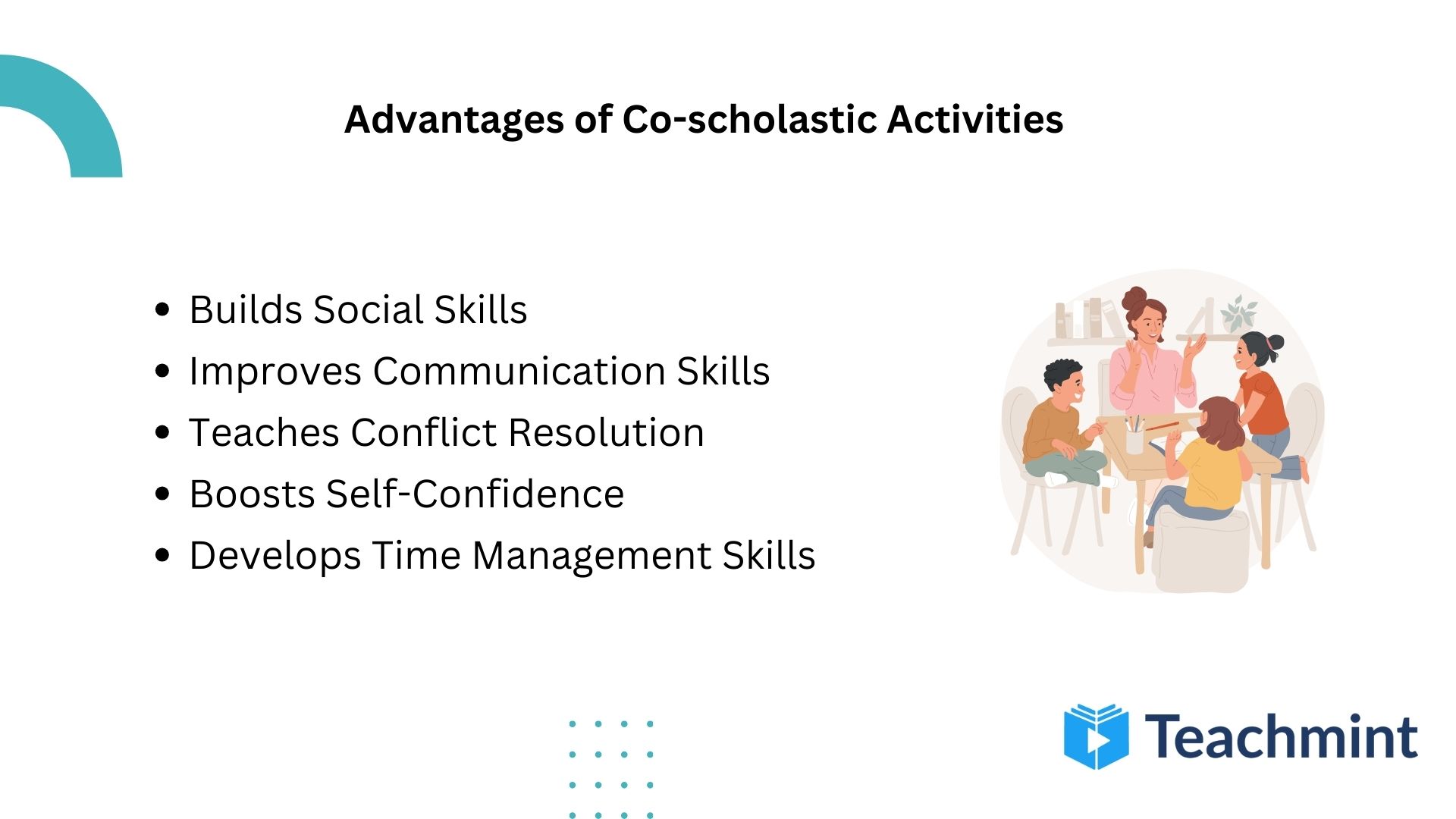 Advantages of Co-scholastic Activities

- Builds Social Skills
- Improves Communication Skills
- Teaches Conflict Resolution
- Boosts Self-Confidence
- Develops Time Management Skills

Teachmint